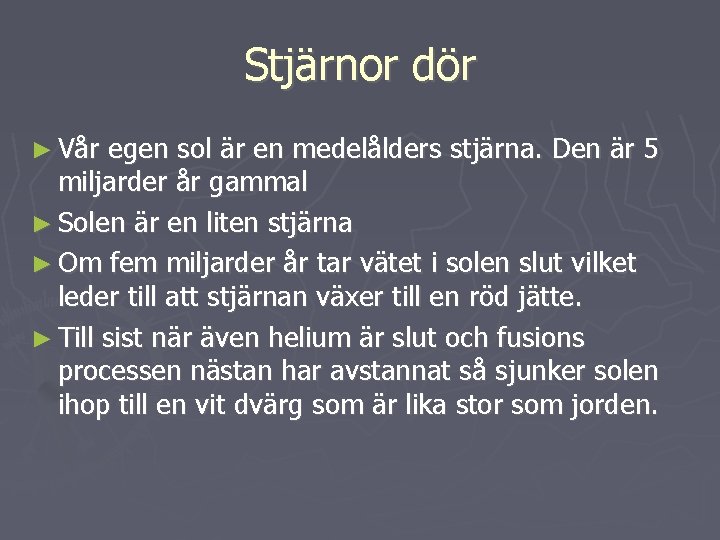 Stjärnor dör

► Vår egen sol är en medelålders stjärna. Den är 5 miljarder år gammal

► Solen är en liten stjärna

► Om fem miljarder år tar vätet i solen slut vilket leder till att stjärnan växer till en röd jätte.

► Till sist när även helium är slut och fusions processen nästan har avstannat så sjunker solen ihop till en vit dvärg som är lika stor som jorden.